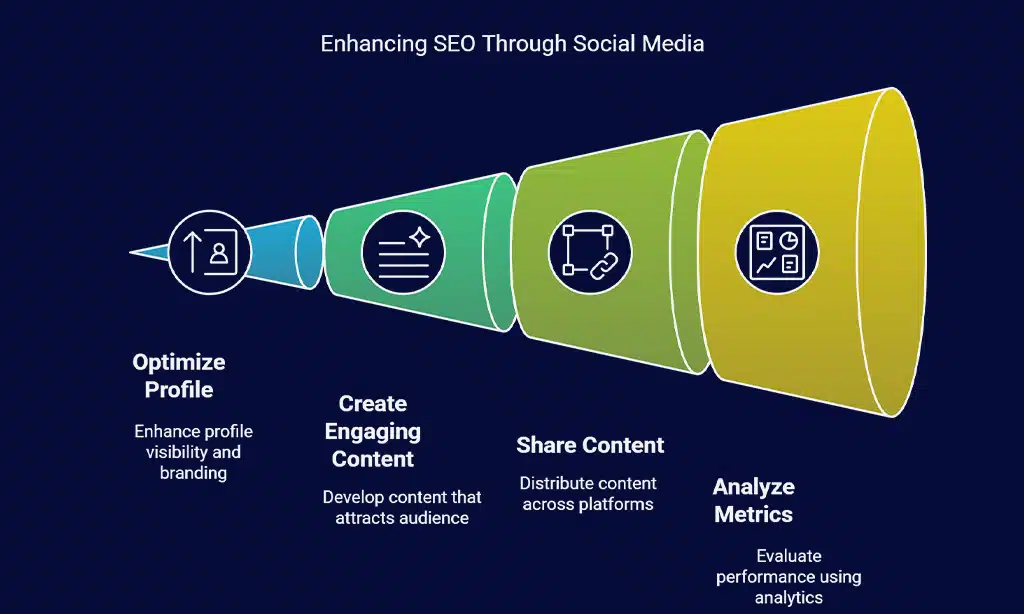 Enhancing SEO Through Social Media

Optimize Profile

Enhance profile visibility and branding

Create Engaging Content

Develop content that attracts audience

Share Content

Distribute content across platforms

Analyze Metrics

Evaluate performance using analytics